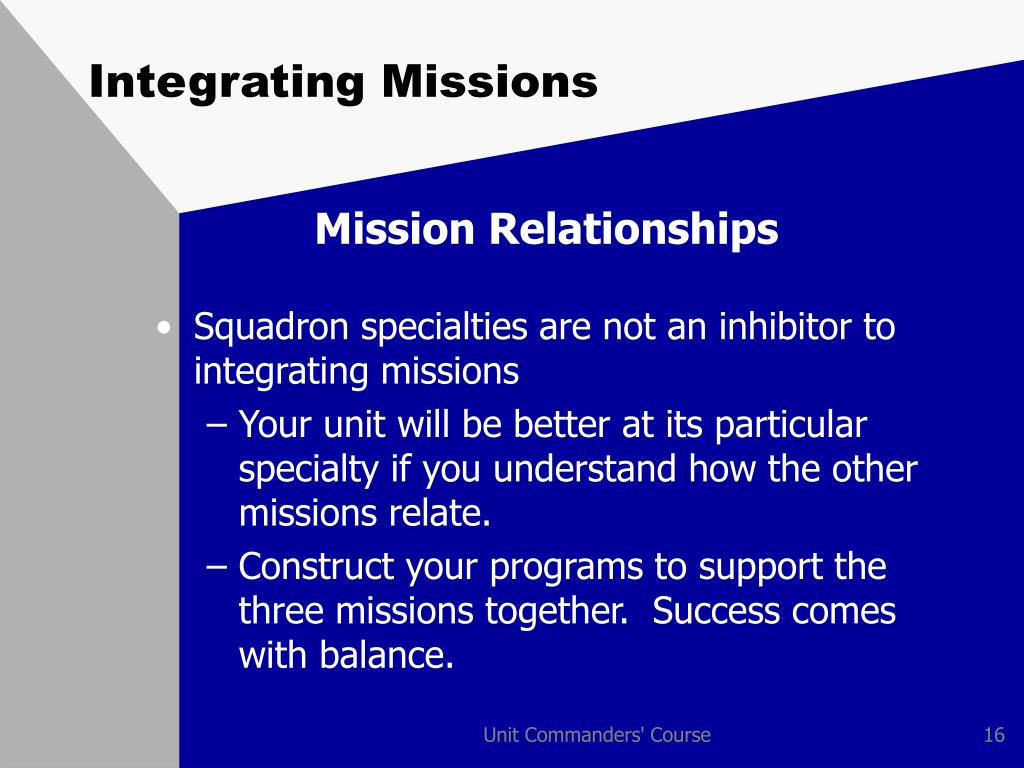 Integrating Missions

Mission Relationships

• Squadron specialties are not an inhibitor to integrating missions
– Your unit will be better at its particular specialty if you understand how the other missions relate.
– Construct your programs to support the three missions together.  Success comes with balance.

Unit Commanders' Course

16